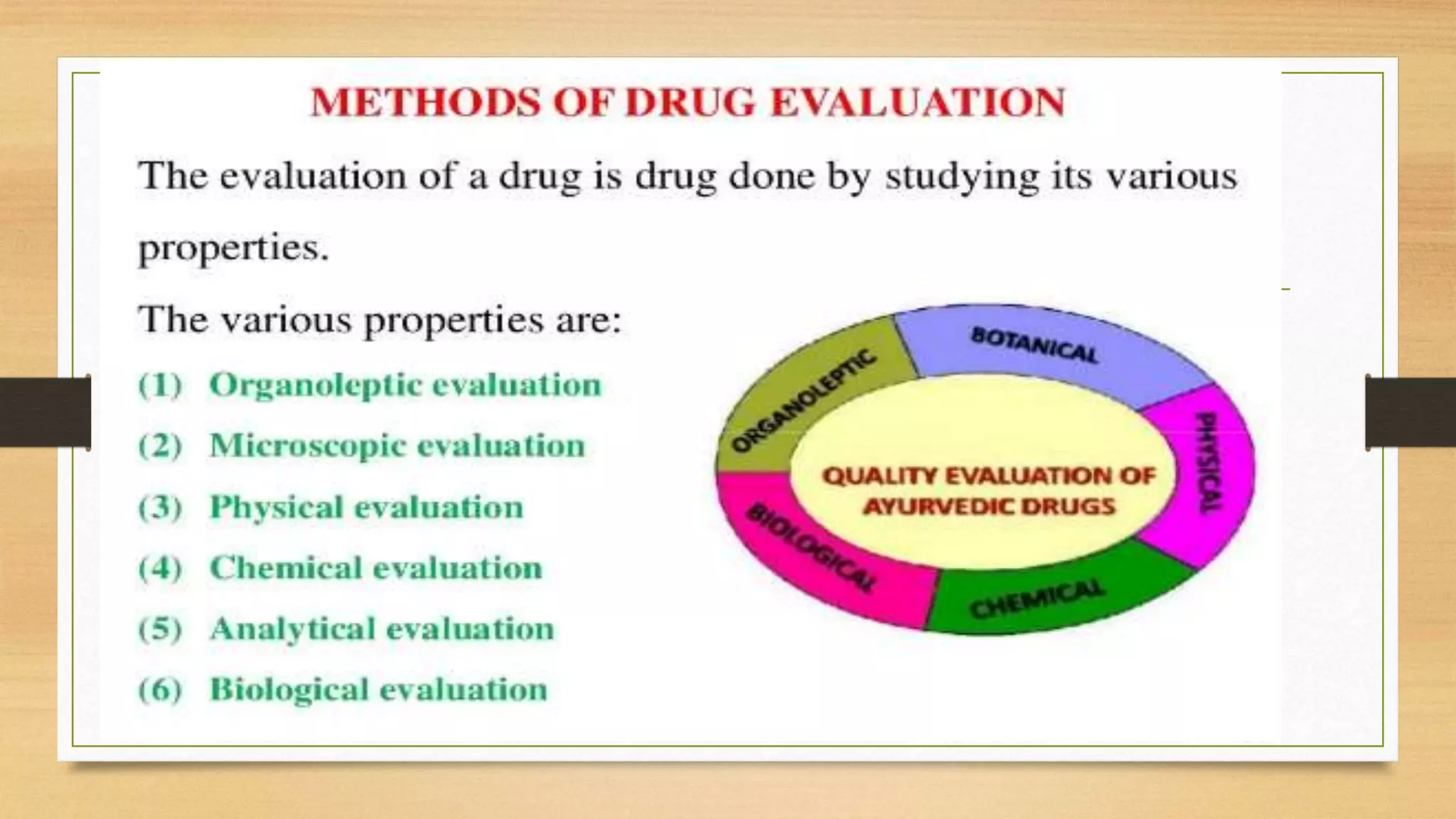 METHODS OF DRUG EVALUATION

The evaluation of a drug is drug done by studying its various properties.

The various properties are:

(1) Organoleptic evaluation

(2) Microscopic evaluation

(3) Physical evaluation

(4) Chemical evaluation

(5) Analytical evaluation

(6) Biological evaluation

ORGANOLEPTIC
BOTANICAL
PHYSICAL
CHEMICAL
BIOLOGICAL
QUALITY EVALUATION OF AYURVEDIC DRUGS